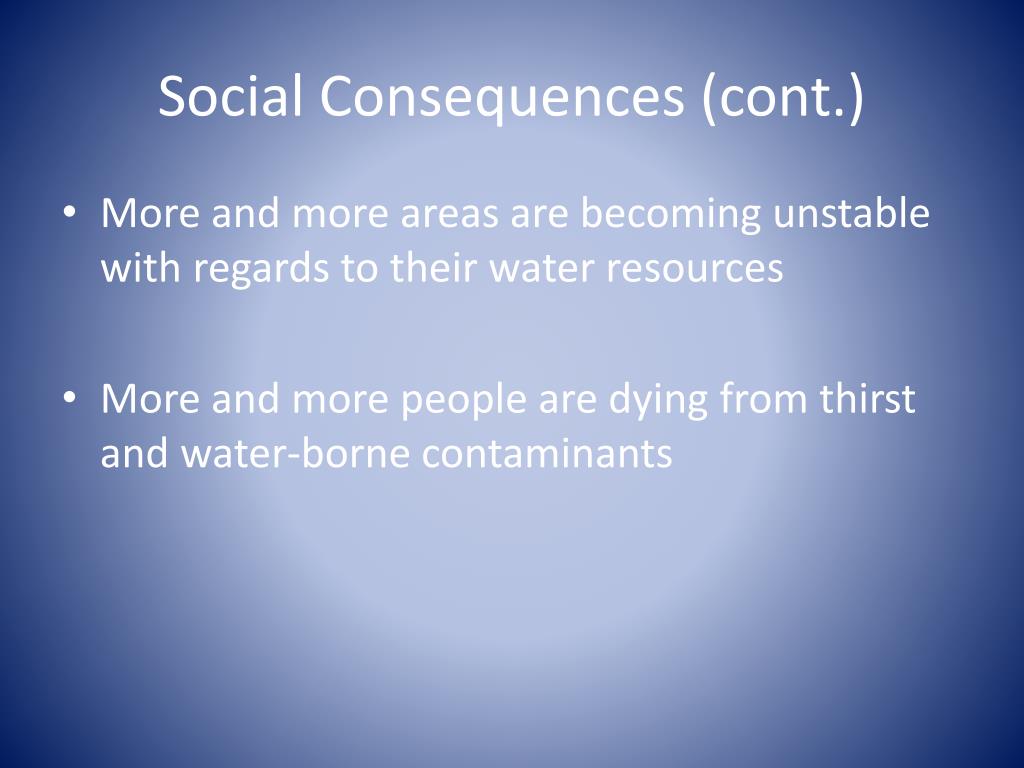 Social Consequences (cont.)

• More and more areas are becoming unstable with regards to their water resources

• More and more people are dying from thirst and water-borne contaminants